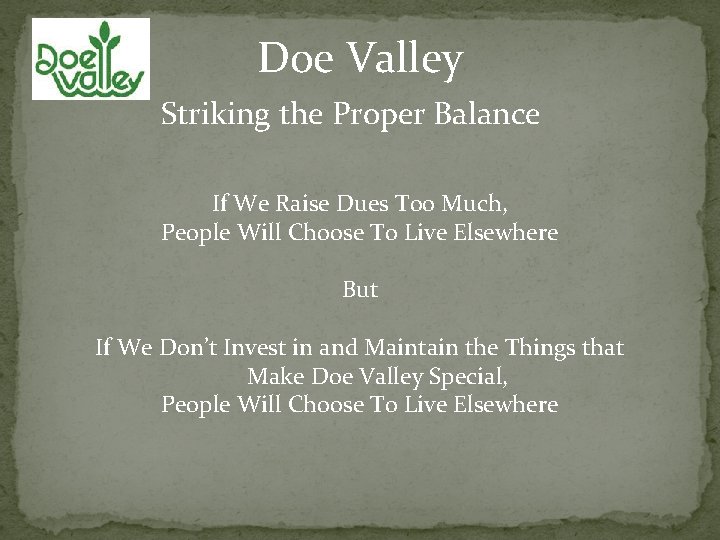 Doe Valley

Doe Valley

Striking the Proper Balance

If We Raise Dues Too Much,
People Will Choose To Live Elsewhere

But

If We Don't Invest in and Maintain the Things that Make Doe Valley Special,
People Will Choose To Live Elsewhere